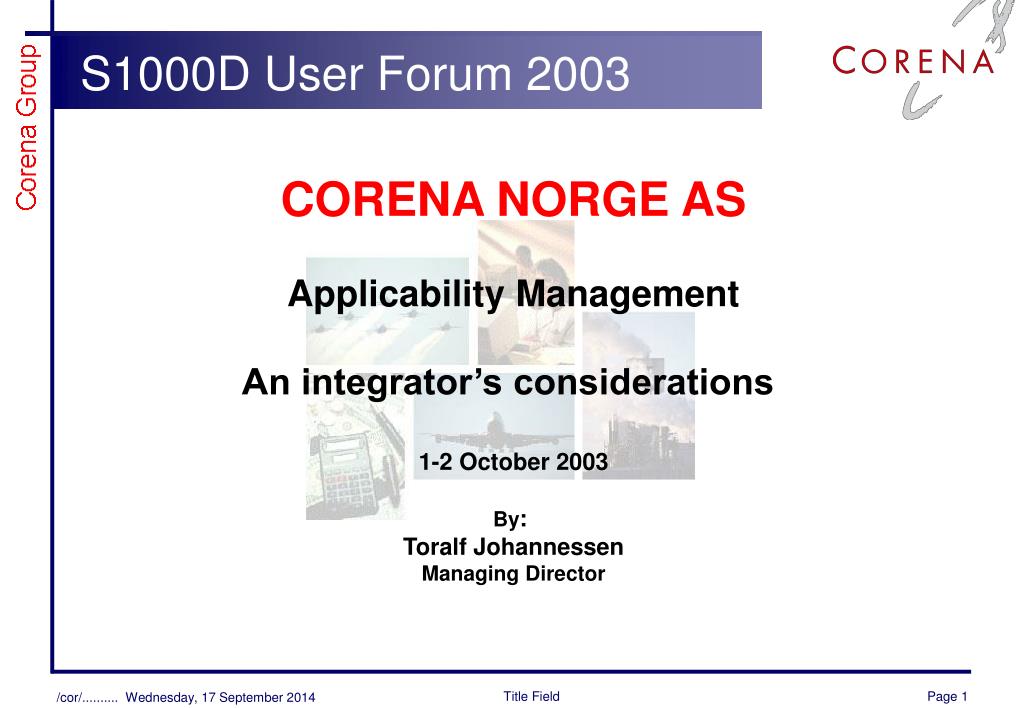 Corena Group

S1000D User Forum 2003

CORENA

CORENA NORGE AS

Applicability Management

An integrator's considerations

1-2 October 2003

By:
Toralf Johannessen
Managing Director

/cor/.......... Wednesday, 17 September 2014

Title Field

Page 1